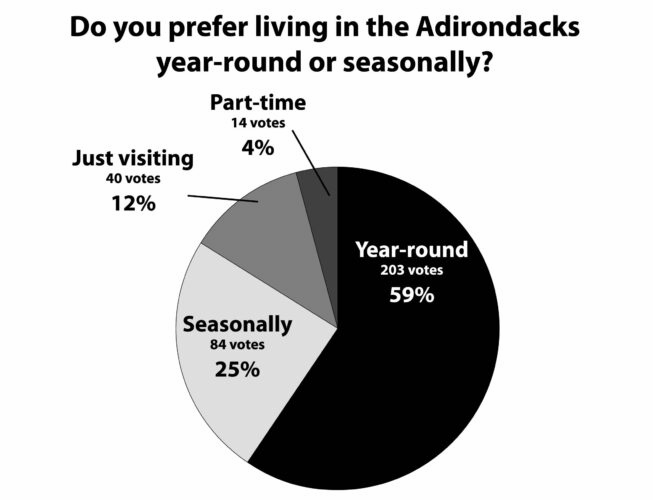 Do you prefer living in the Adirondacks year-round or seasonally?

Part-time
14 votes
4%

Just visiting
40 votes
12%

Year-round
203 votes
59%

Seasonally
84 votes
25%